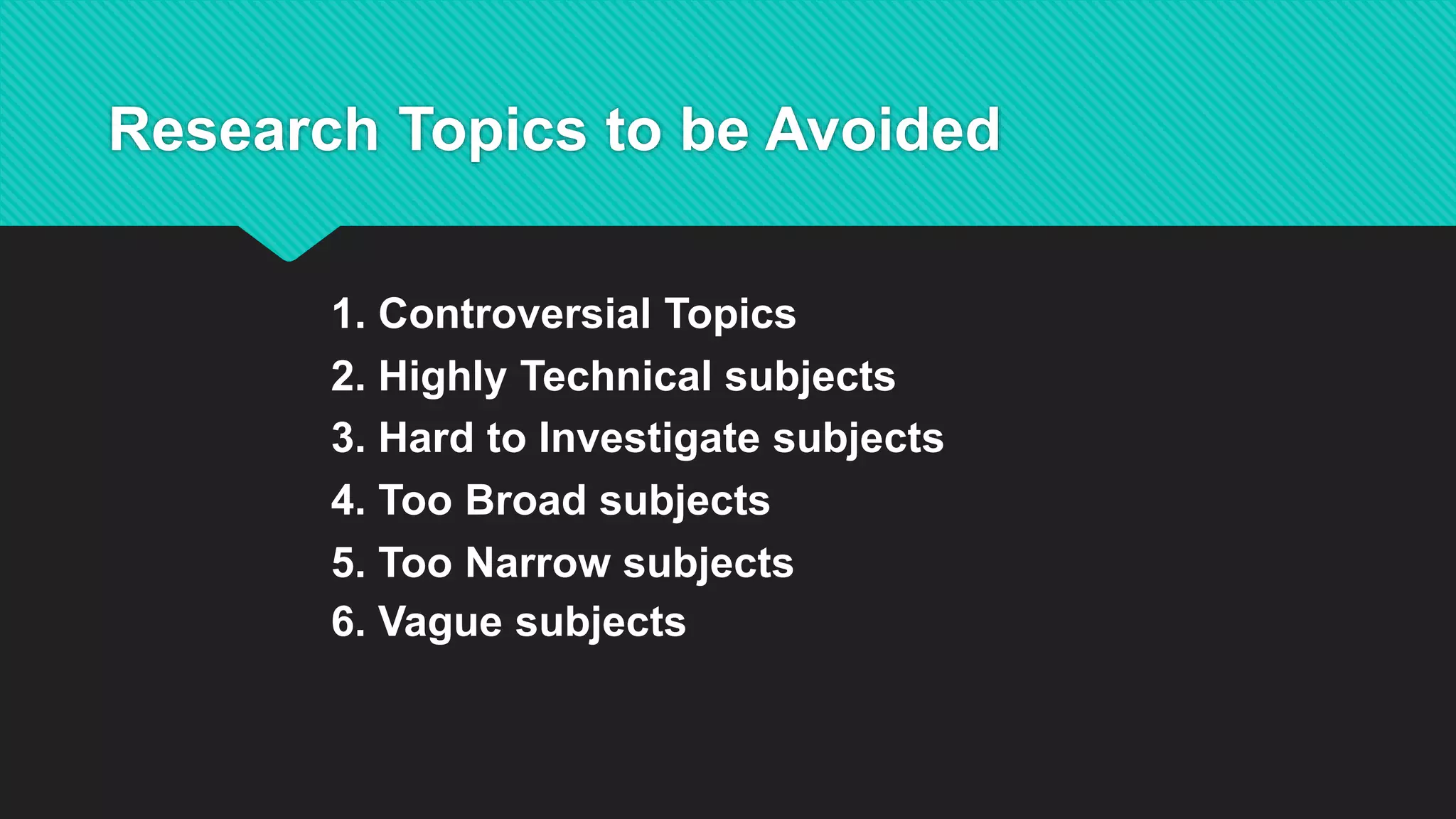 Research Topics to be Avoided

1. Controversial Topics
2. Highly Technical subjects
3. Hard to Investigate subjects
4. Too Broad subjects
5. Too Narrow subjects
6. Vague subjects